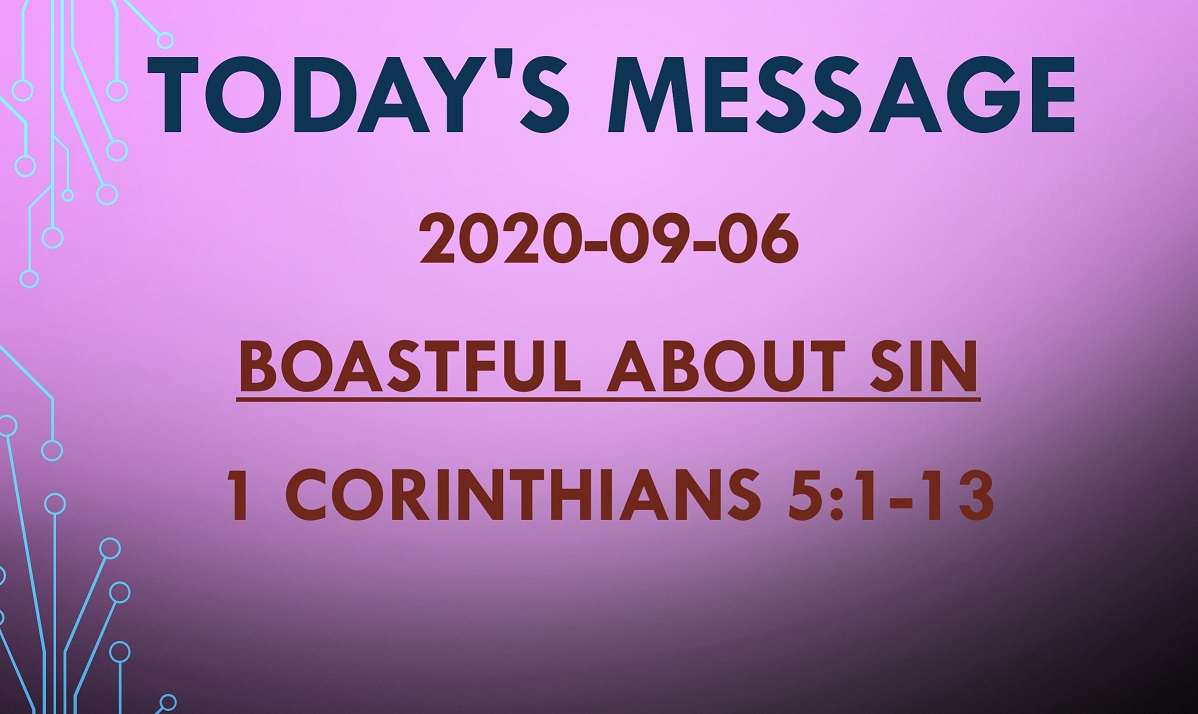 TODAY'S MESSAGE

2020-09-06

BOASTFUL ABOUT SIN

1 CORINTHIANS 5:1-13